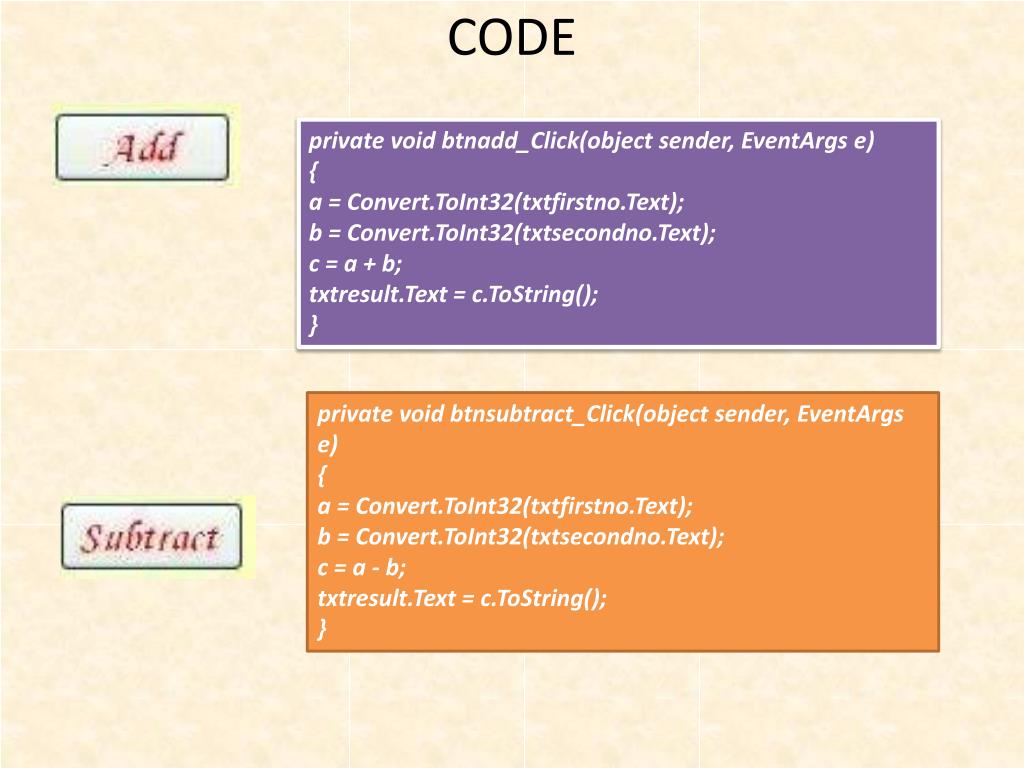 CODE

Add

private void btnadd_Click(object sender, EventArgs e)
{
a = Convert.ToInt32(txtfirstno.Text);
b = Convert.ToInt32(txtsecondno.Text);
c = a + b;
txtresult.Text = c.ToString();
}

Subtract

private void btnsubtract_Click(object sender, EventArgs e)
{
a = Convert.ToInt32(txtfirstno.Text);
b = Convert.ToInt32(txtsecondno.Text);
c = a - b;
txtresult.Text = c.ToString();
}